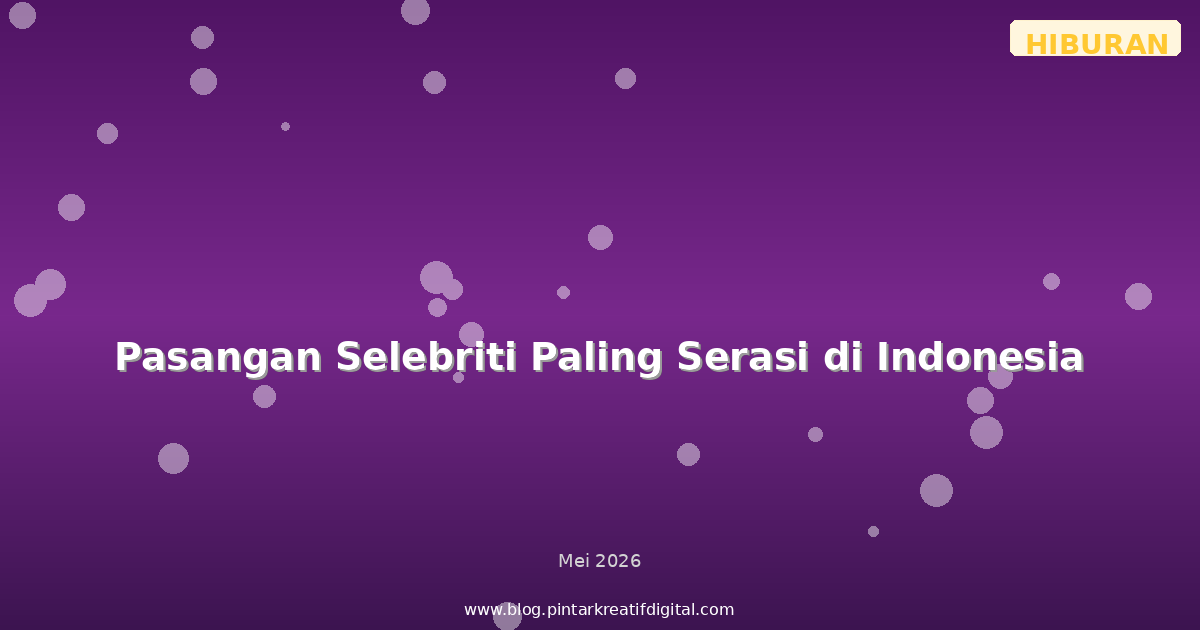 HIBURAN

Pasangan Selebriti Paling Serasi di Indonesia

Mei 2026

www.blog.pintarkreatifdigital.com